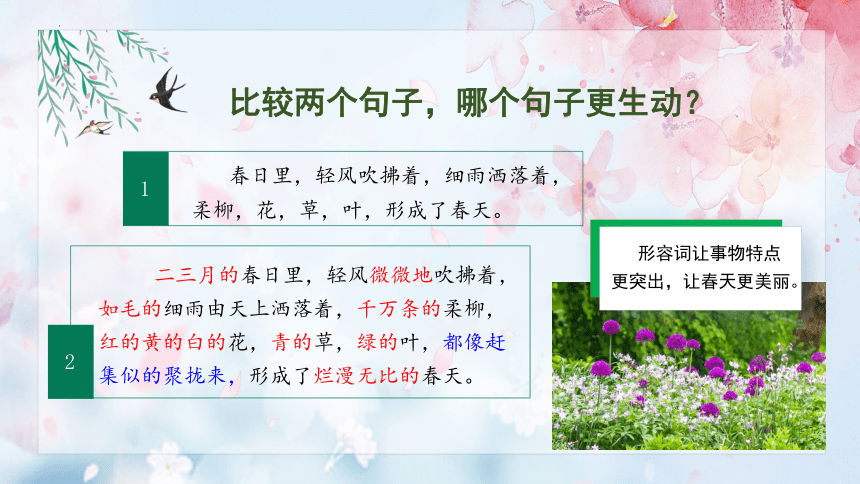 比较两个句子，哪个句子更生动？

1

春日里，轻风吹拂着，细雨洒落着，柔柳，花，草，叶，形成了春天。

2

二三月的春日里，轻风微微地吹拂着，如毛的细雨由天上洒落着，千万条的柔柳，红的黄的白的花，青的草，绿的叶，都像赶集似的聚拢来，形成了烂漫无比的春天。

形容词让事物特点更突出，让春天更美丽。